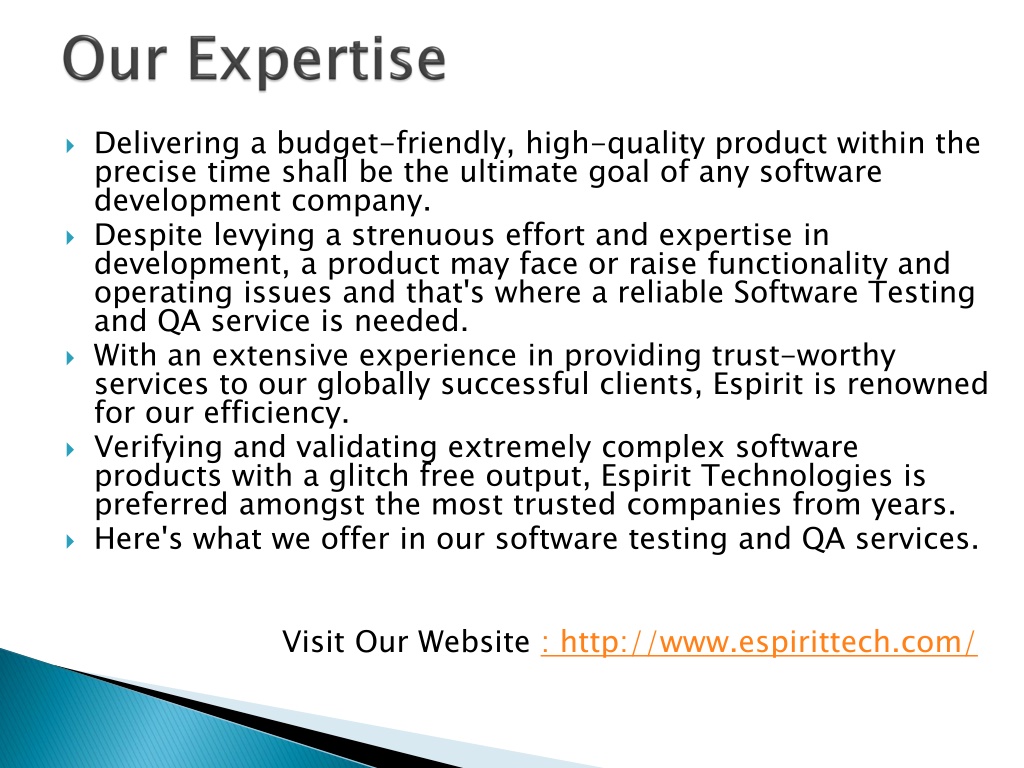 Our Expertise

Delivering a budget-friendly, high-quality product within the precise time shall be the ultimate goal of any software development company.

Despite levying a strenuous effort and expertise in development, a product may face or raise functionality and operating issues and that's where a reliable Software Testing and QA service is needed.

With an extensive experience in providing trust-worthy services to our globally successful clients, Espirit is renowned for our efficiency.

Verifying and validating extremely complex software products with a glitch free output, Espirit Technologies is preferred amongst the most trusted companies from years.

Here's what we offer in our software testing and QA services.

Visit Our Website : http://www.espirittech.com/